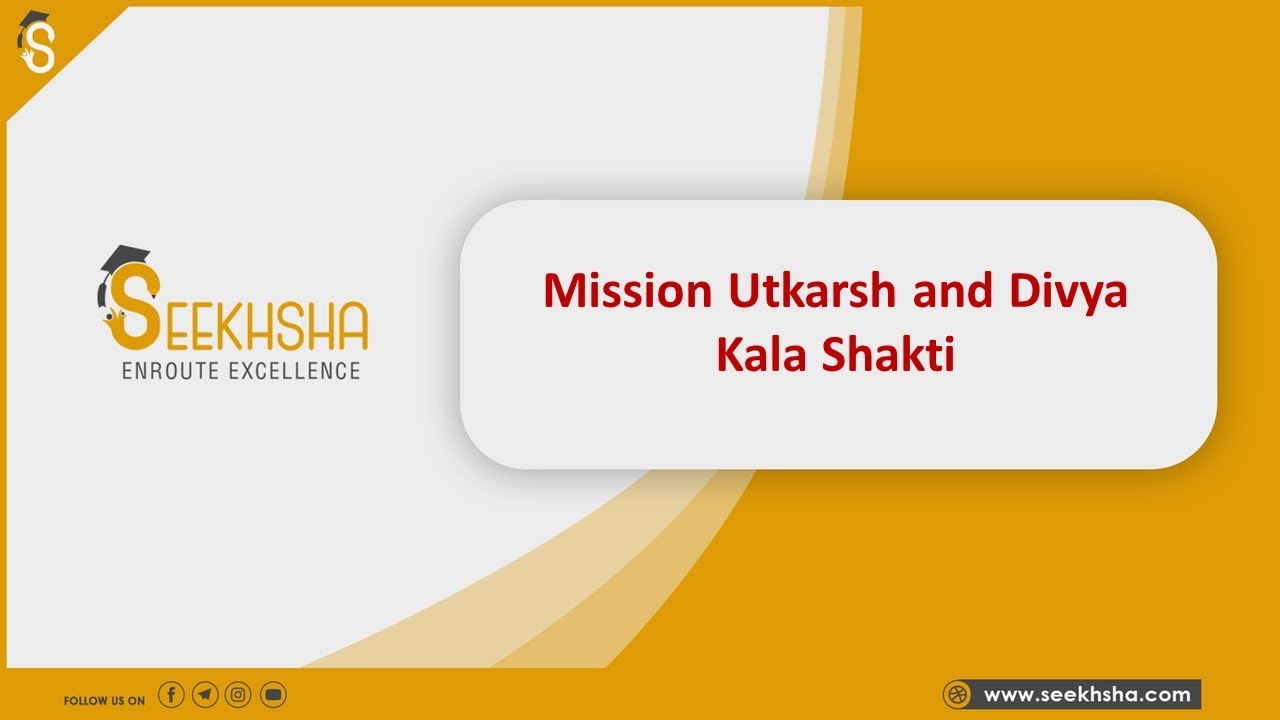 SEEKHSHA
ENROUTE EXCELLENCE

Mission Utkarsh and Divya Kala Shakti

FOLLOW US ON

www.seekhsha.com